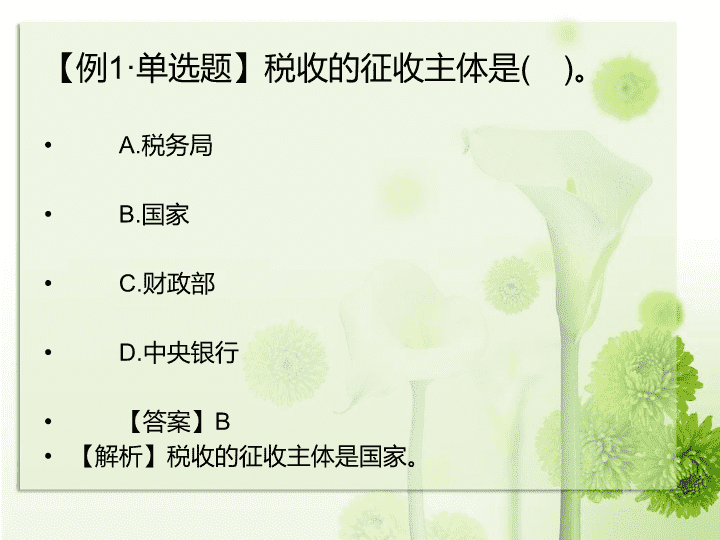 【例1·单选题】税收的征收主体是(　)。

• A.税务局

• B.国家

• C.财政部

• D.中央银行

• 【答案】B
• 【解析】税收的征收主体是国家。